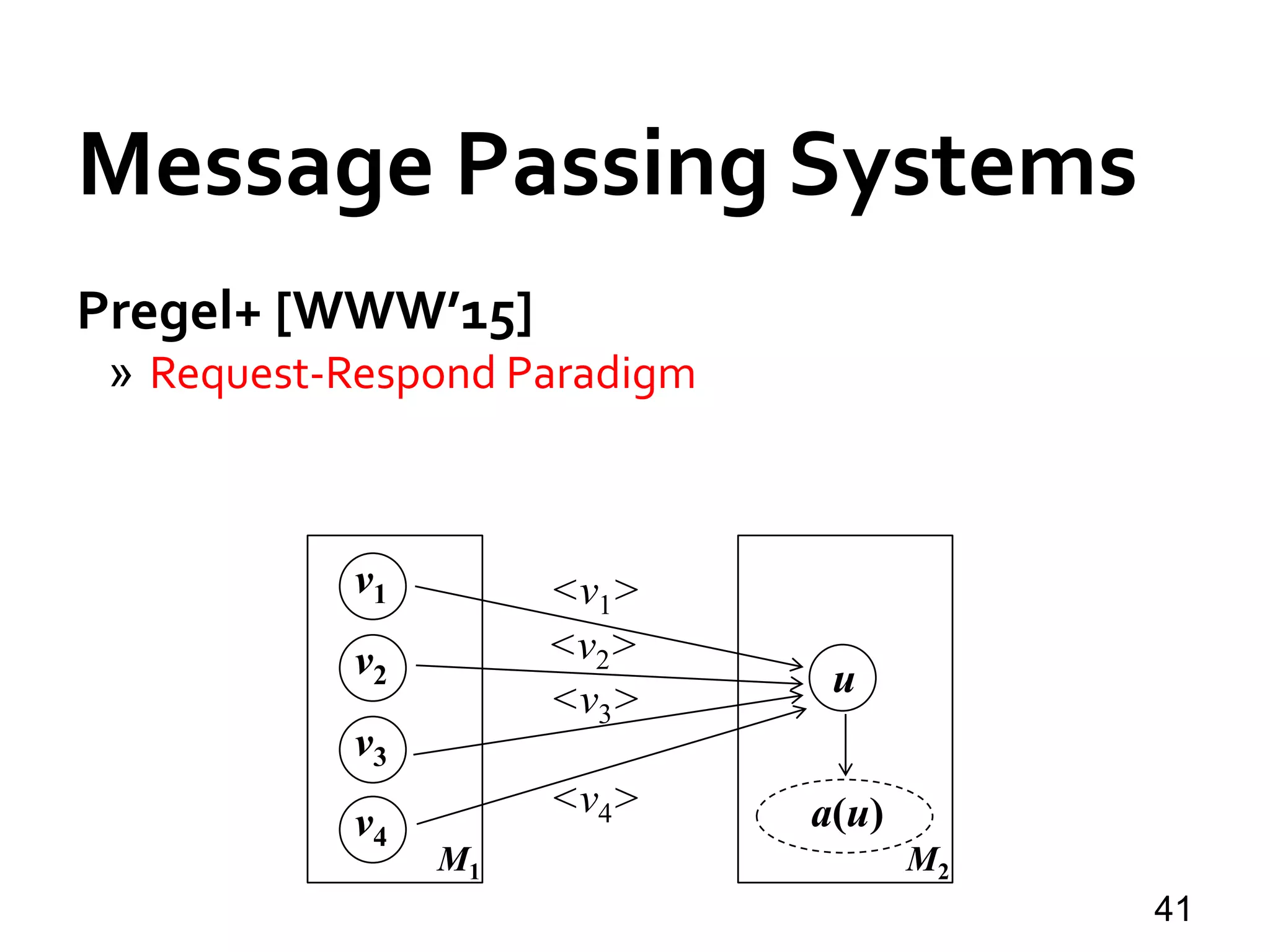 Message Passing Systems

Pregel+ [WWW'15]

» Request-Respond Paradigm

$v_1$

$v_2$

$v_3$

$v_4$

$M_1$

$<v_1>$

$<v_2>$

$<v_3>$

$<v_4>$

$u$

$a(u)$

$M_2$

41